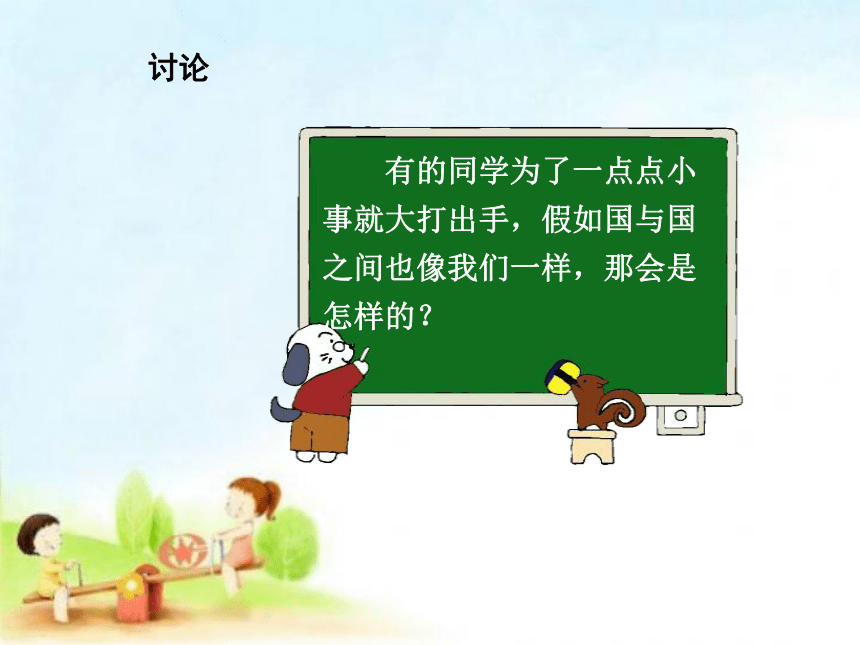 讨论

有的同学为了一点点小事就大打出手，假如国与国之间也像我们一样，那会是怎样的？